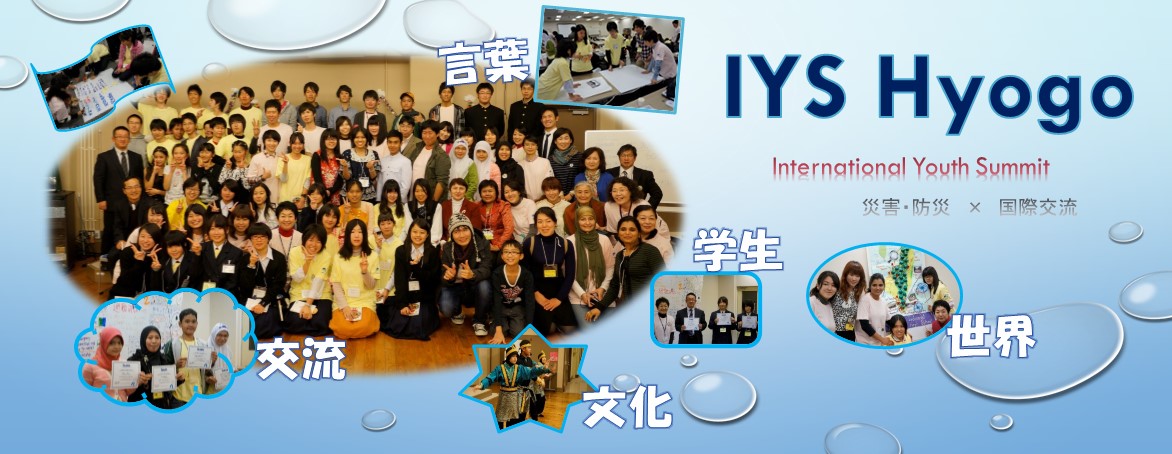 言葉

IYS Hyogo

International Youth Summit

災害・防災 × 国際交流

学生

世界

交流

文化